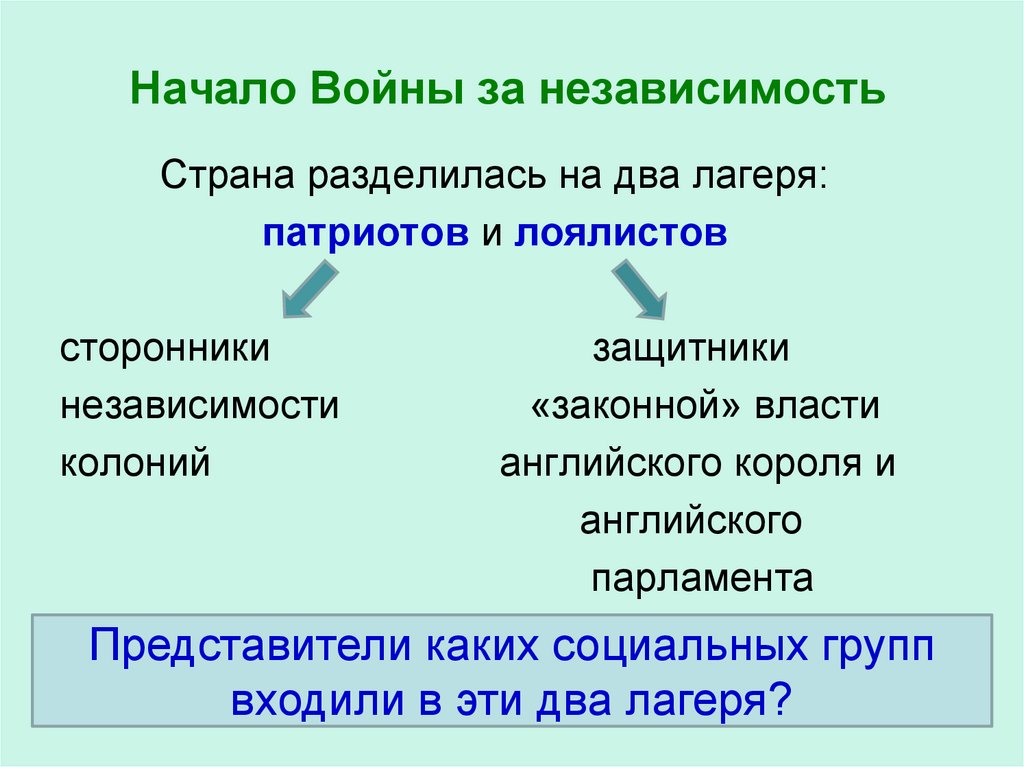 Начало Войны за независимость

Страна разделилась на два лагеря:

патриотов и лоялистов

сторонники независимости колоний

защитники «законной» власти английского короля и английского парламента

Представители каких социальных групп входили в эти два лагеря?